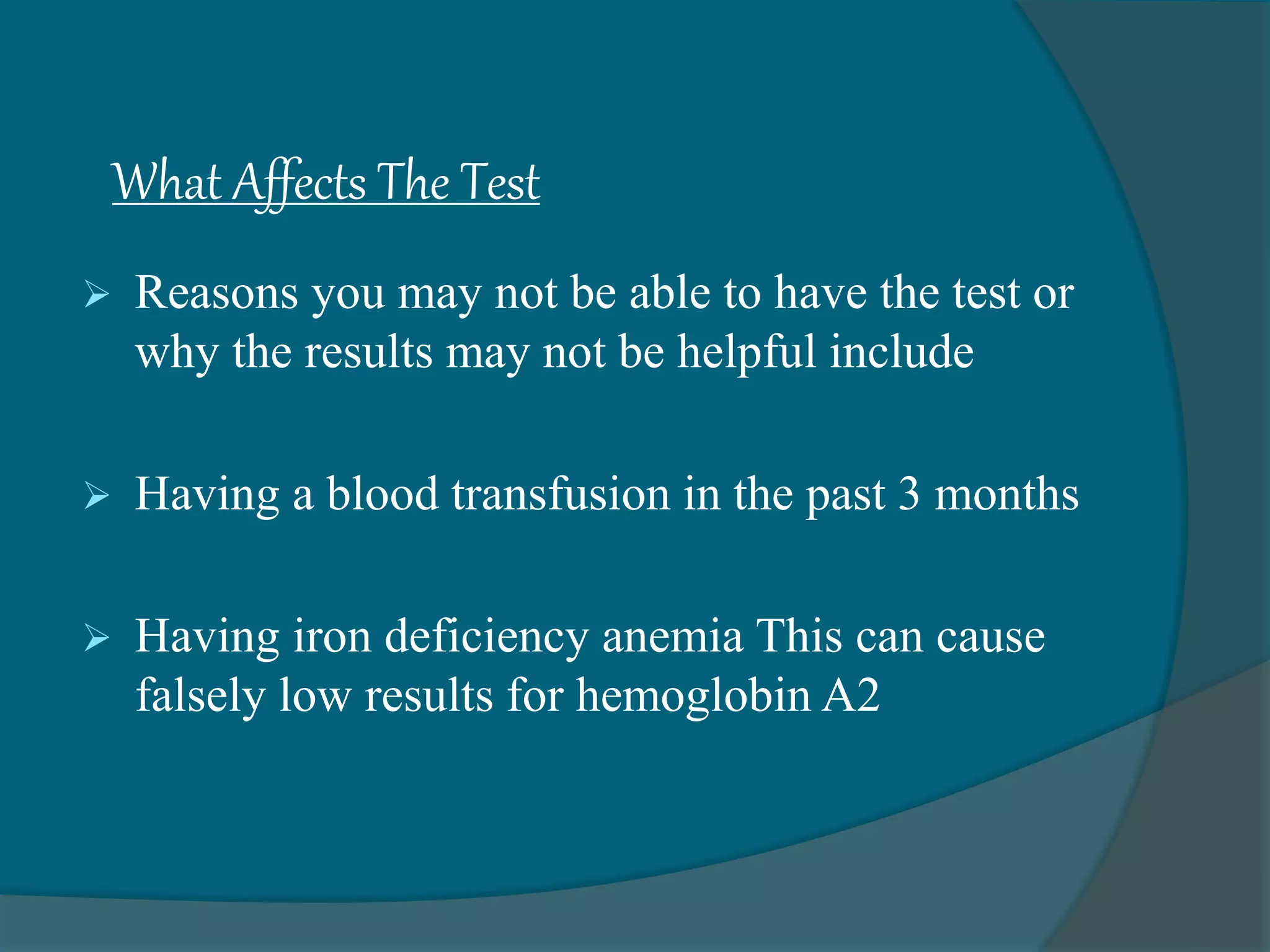 What Affects The Test

➢ Reasons you may not be able to have the test or why the results may not be helpful include

➢ Having a blood transfusion in the past 3 months

➢ Having iron deficiency anemia This can cause falsely low results for hemoglobin A2